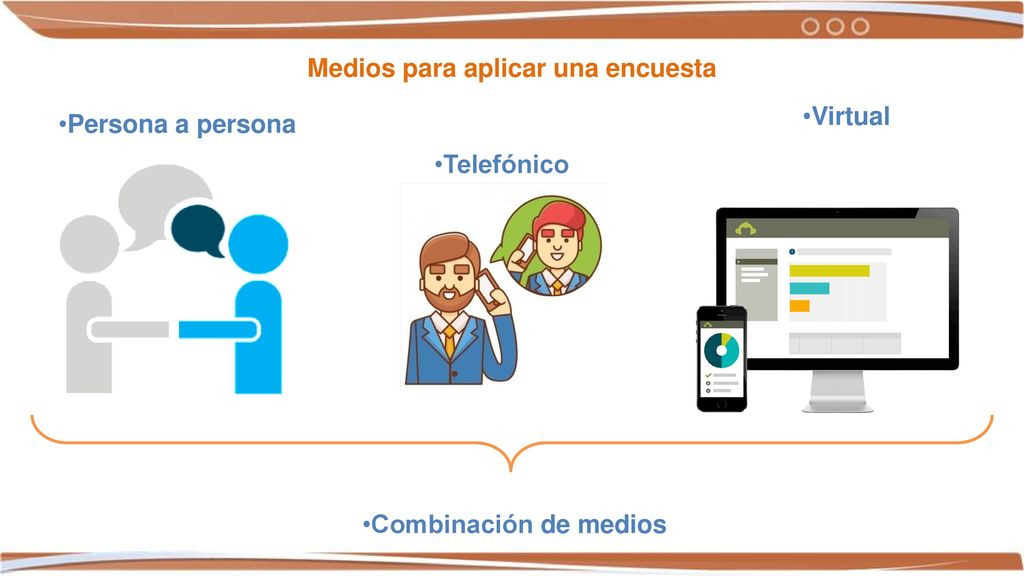 Medios para aplicar una encuesta

•Persona a persona

•Telefónico

•Virtual

•Combinación de medios